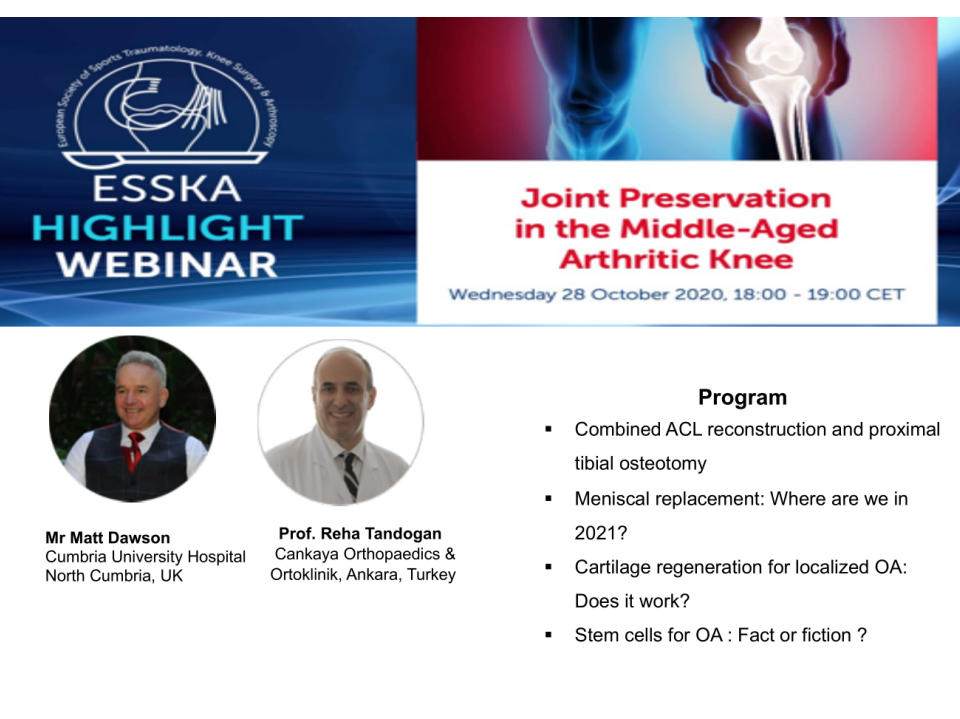 European Society of Sports Traumatology, Knee Surgery & Arthroscopy

ESSKA
HIGHLIGHT
WEBINAR

Joint Preservation in the Middle-Aged Arthritic Knee

Wednesday 28 October 2020, 18:00 - 19:00 CET

Mr Matt Dawson
Cumbria University Hospital
North Cumbria, UK

Prof. Reha Tandogan
Cankaya Orthopaedics & Ortoklinik, Ankara, Turkey

Program

▪ Combined ACL reconstruction and proximal tibial osteotomy

▪ Meniscal replacement: Where are we in 2021?

▪ Cartilage regeneration for localized OA: Does it work?

▪ Stem cells for OA : Fact or fiction ?